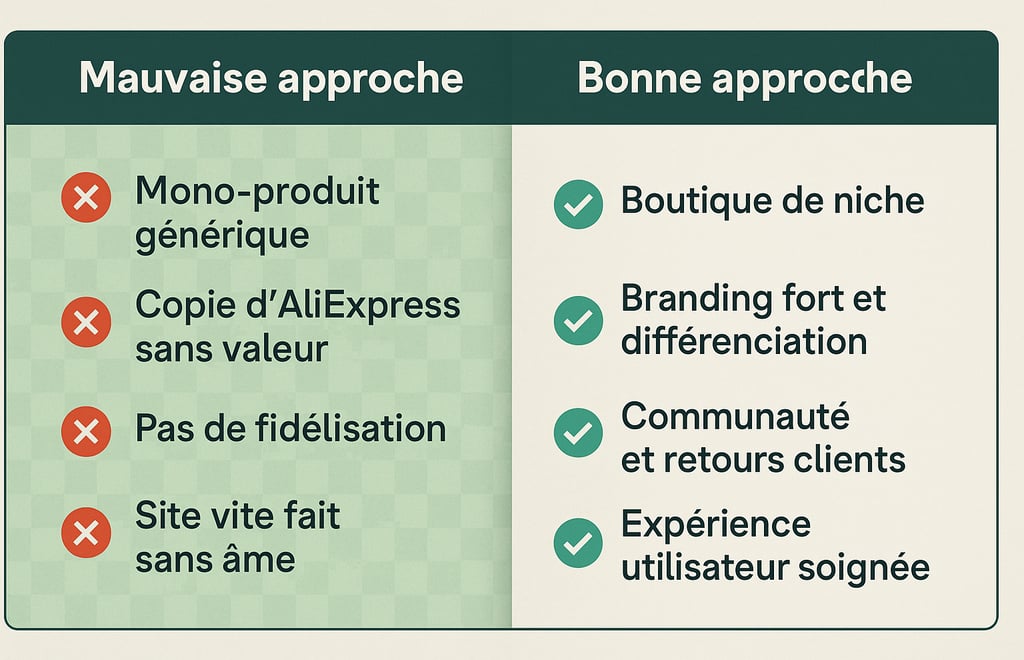 | Mauvaise approche | Bonne approcche |
|---|---|
| Mono-produit générique | Boutique de niche |
| Copie d'AliExpress sans valeur | Branding fort et différenciation |
| Pas de fidélisation | Communauté et retours clients |
| Site vite fait sans âme | Expérience utilisateur soignée |